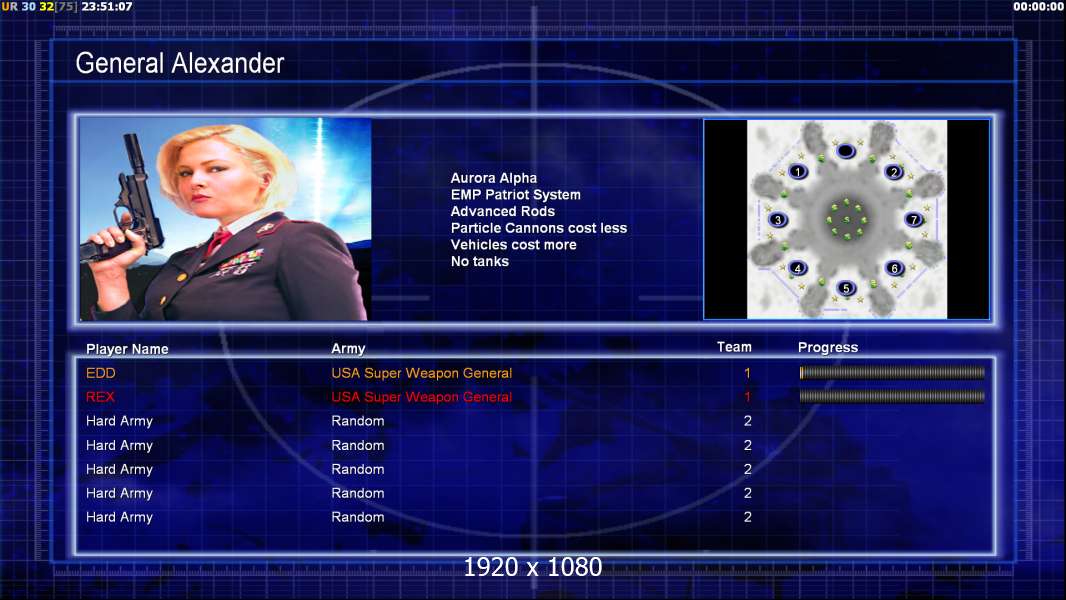 UR 30 32[75] 23:51:07

00:00:00

General Alexander

Aurora Alpha
EMP Patriot System
Advanced Rods
Particle Cannons cost less
Vehicles cost more
No tanks

1
2
3
7
4
6
5

| Player Name | Army | Team | Progress |
|---|---|---|---|
| EDD | USA Super Weapon General | 1 | |
| REX | USA Super Weapon General | 1 | |
| Hard Army | Random | 2 | |
| Hard Army | Random | 2 | |
| Hard Army | Random | 2 | |
| Hard Army | Random | 2 | |
| Hard Army | Random | 2 | |

1920 x 1080